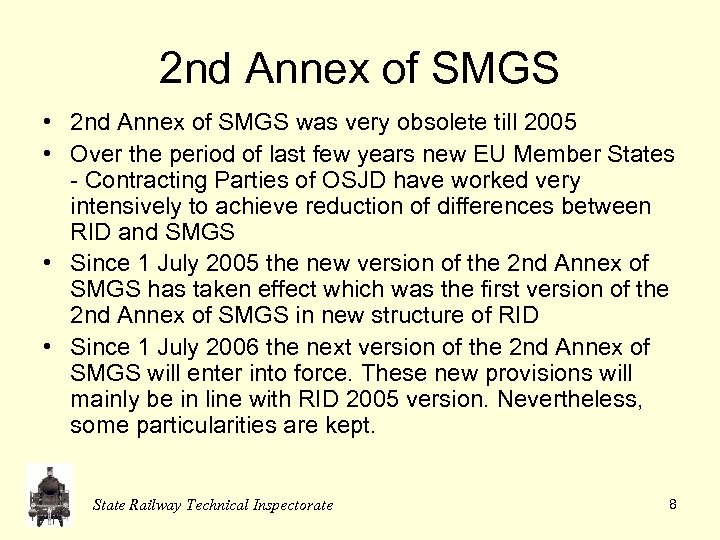 2nd Annex of SMGS

• 2nd Annex of SMGS was very obsolete till 2005

• Over the period of last few years new EU Member States - Contracting Parties of OSJD have worked very intensively to achieve reduction of differences between RID and SMGS

• Since 1 July 2005 the new version of the 2nd Annex of SMGS has taken effect which was the first version of the 2nd Annex of SMGS in new structure of RID

• Since 1 July 2006 the next version of the 2nd Annex of SMGS will enter into force. These new provisions will mainly be in line with RID 2005 version. Nevertheless, some particularities are kept.

State Railway Technical Inspectorate

8